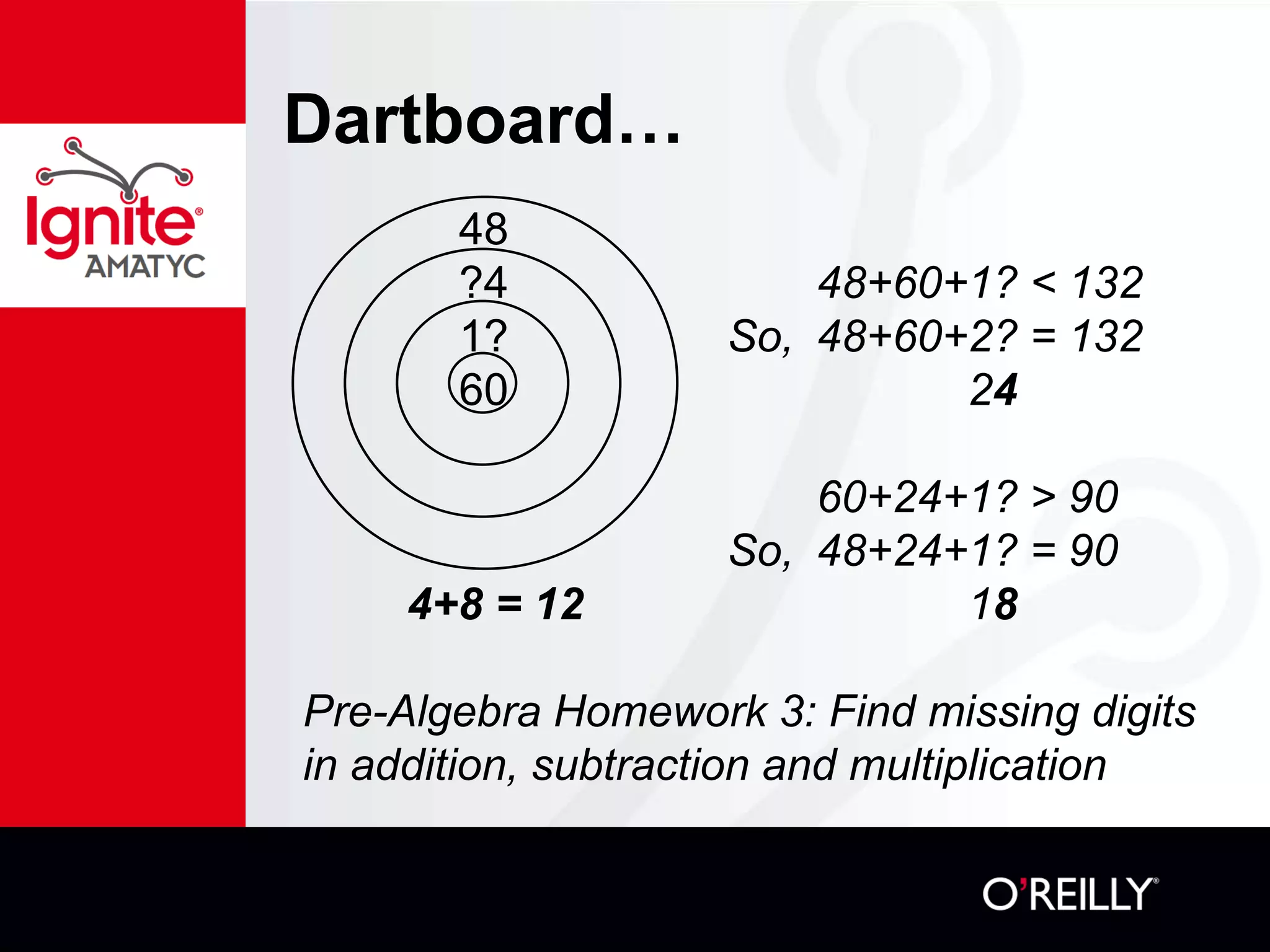 Ignite®
AMATYC

Dartboard…

48
?4
1?
60

4+8 = 12

48+60+1? < 132
So, 48+60+2? = 132
24

60+24+1? > 90
So, 48+24+1? = 90
18

Pre-Algebra Homework 3: Find missing digits in addition, subtraction and multiplication

O'REILLY®